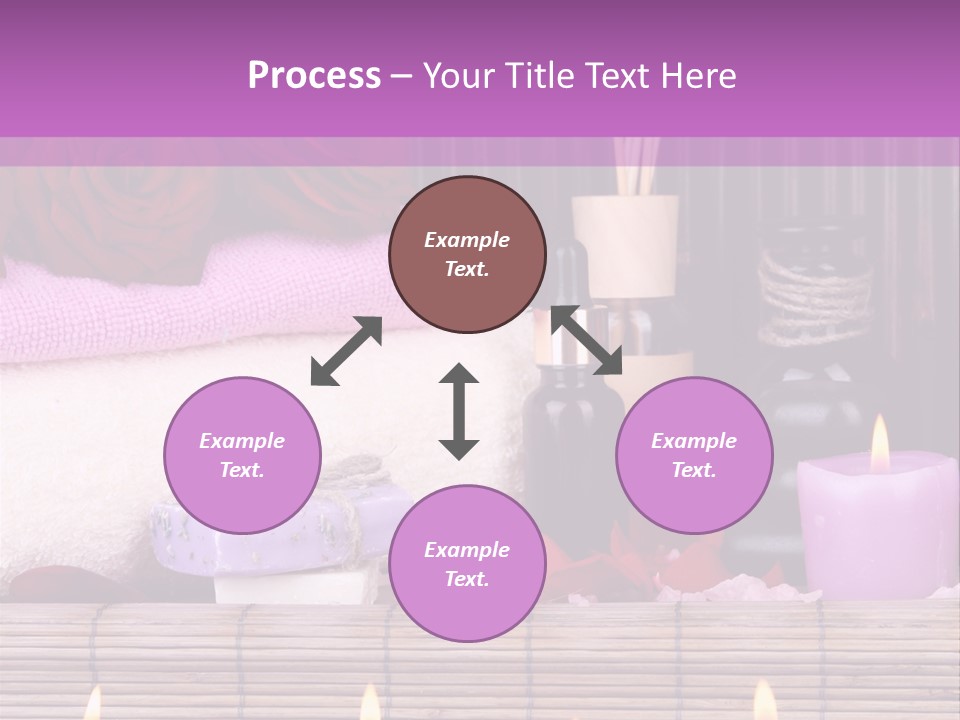 Process – Your Title Text Here

Example Text.

Example Text.

Example Text.

Example Text.